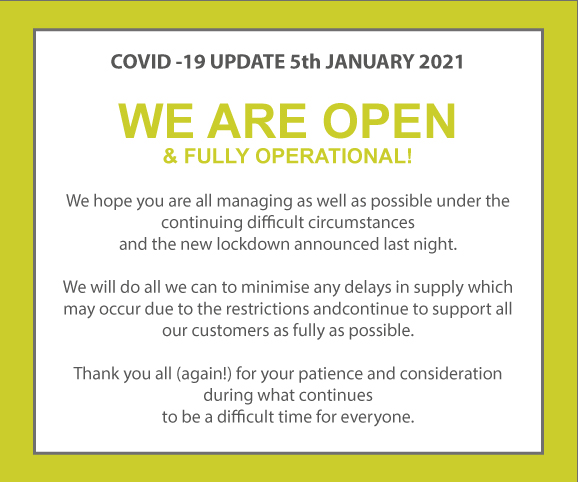 COVID -19 UPDATE 5th JANUARY 2021

WE ARE OPEN
& FULLY OPERATIONAL!

We hope you are all managing as well as possible under the continuing difficult circumstances and the new lockdown announced last night.

We will do all we can to minimise any delays in supply which may occur due to the restrictions andcontinue to support all our customers as fully as possible.

Thank you all (again!) for your patience and consideration during what continues to be a difficult time for everyone.